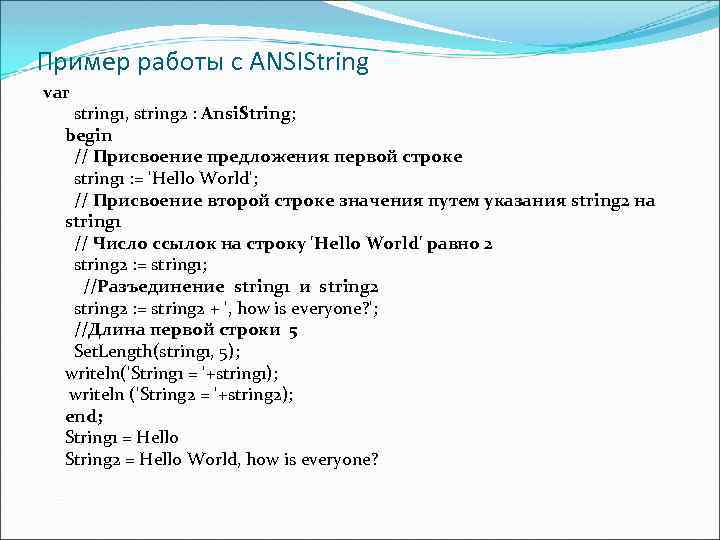 Пример работы с ANSIString

var
string1, string2 : AnsiString;
begin
// Присвоение предложения первой строке
string1 := 'Hello World';
// Присвоение второй строке значения путем указания string2 на string1
// Число ссылок на строку 'Hello World' равно 2
string2 := string1;
//Разъединение string1 и string2
string2 := string2 + ', how is everyone?';
//Длина первой строки 5
SetLength(string1, 5);
writeln('String1 = '+string1);
writeln ('String2 = '+string2);
end;
String1 = Hello
String2 = Hello World, how is everyone?